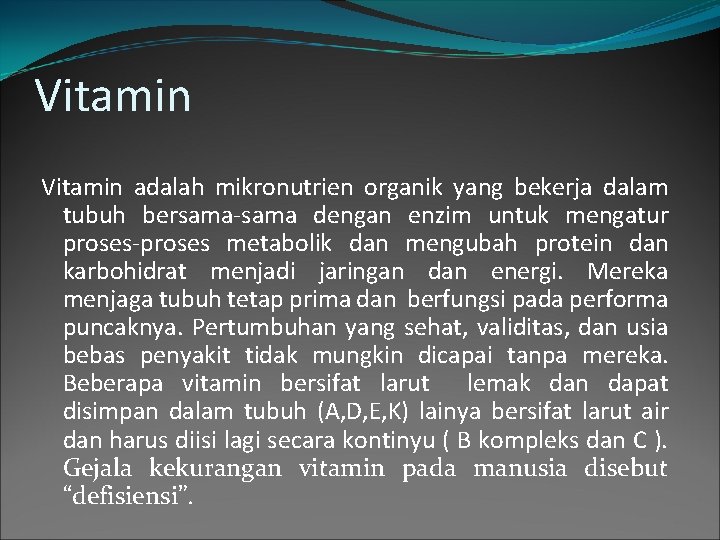 Vitamin

Vitamin adalah mikronutrien organik yang bekerja dalam tubuh bersama-sama dengan enzim untuk mengatur proses-proses metabolik dan mengubah protein dan karbohidrat menjadi jaringan dan energi. Mereka menjaga tubuh tetap prima dan berfungsi pada performa puncaknya. Pertumbuhan yang sehat, validitas, dan usia bebas penyakit tidak mungkin dicapai tanpa mereka. Beberapa vitamin bersifat larut lemak dan dapat disimpan dalam tubuh (A,D,E,K) lainya bersifat larut air dan harus diisi lagi secara kontinyu ( B kompleks dan C ). Gejala kekurangan vitamin pada manusia disebut “defisiensi”.